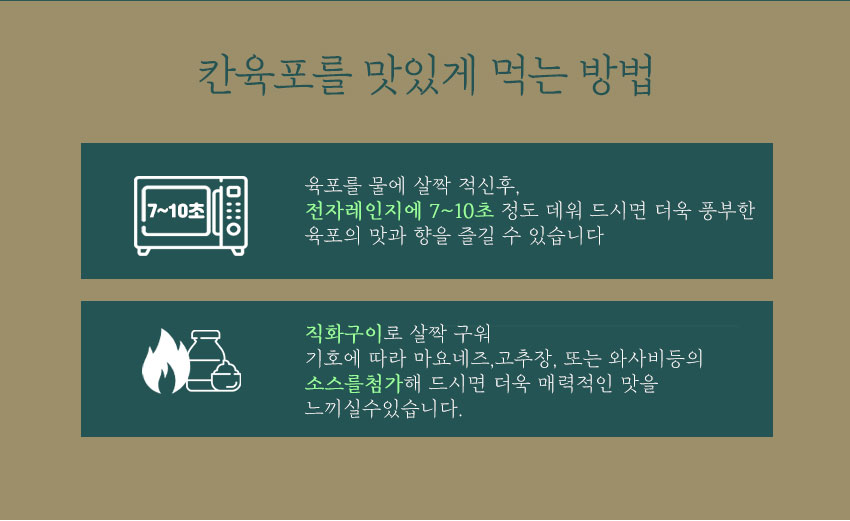 칸육포를 맛있게 먹는 방법

7~10초

육포를 물에 살짝 적신후,
전자레인지에 7~10초 정도 데워 드시면 더욱 풍부한 육포의 맛과 향을 즐길 수 있습니다

직화구이로 살짝 구워
기호에 따라 마요네즈,고추장, 또는 와사비등의
소스를첨가해 드시면 더욱 매력적인 맛을
느끼실수있습니다.